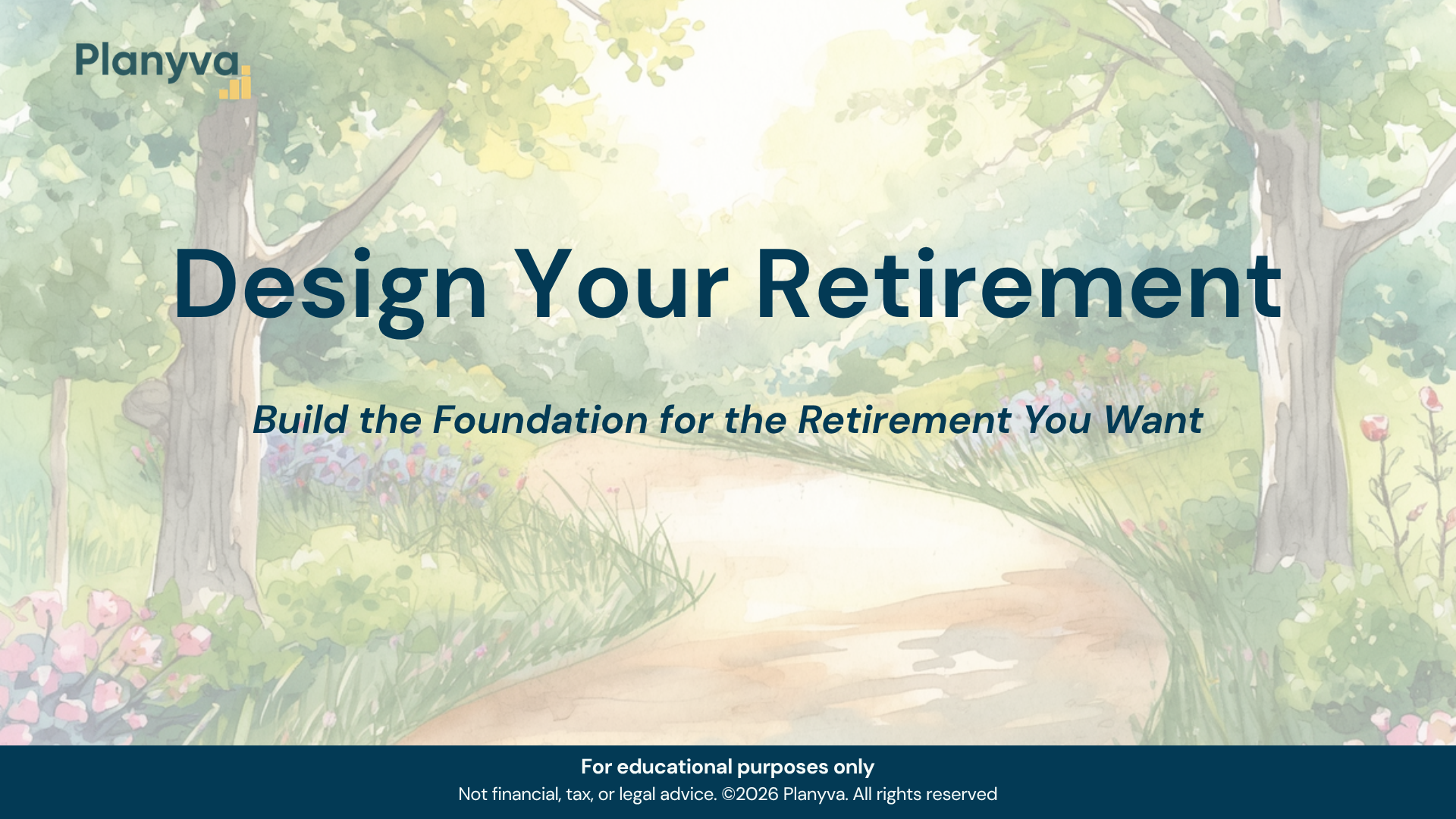 Planyva

Design Your Retirement

Build the Foundation for the Retirement You Want

For educational purposes only

Not financial, tax, or legal advice. ©2026 Planyva. All rights reserved